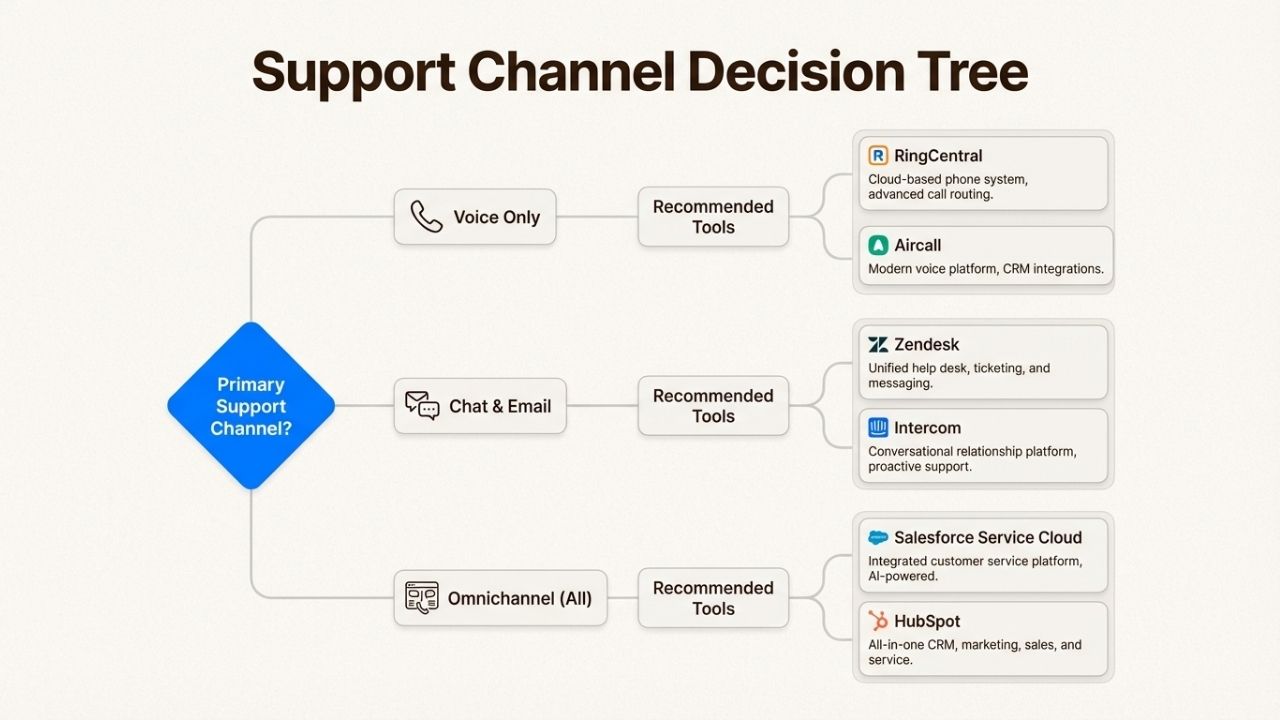 Support Channel Decision Tree

Primary Support Channel?

Voice Only

Recommended Tools

RingCentral
Cloud-based phone system, advanced call routing.

Aircall
Modern voice platform, CRM integrations.

Chat & Email

Recommended Tools

Zendesk
Unified help desk, ticketing, and messaging.

Intercom
Conversational relationship platform, proactive support.

Omnichannel (All)

Recommended Tools

Salesforce Service Cloud
Integrated customer service platform, AI-powered.

HubSpot
All-in-one CRM, marketing, sales, and service.